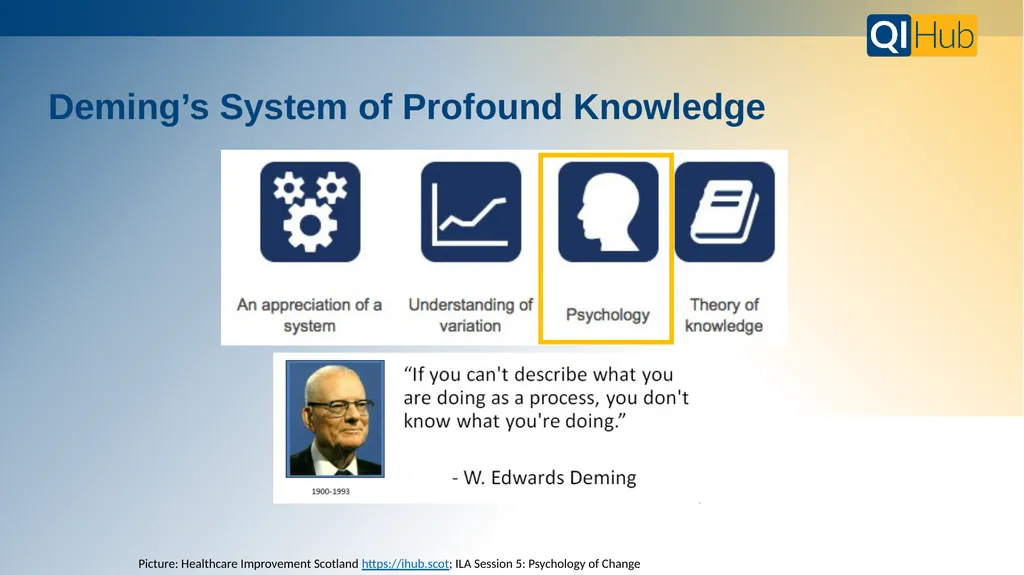 QI Hub

Deming's System of Profound Knowledge

An appreciation of a system

Understanding of variation

Psychology

Theory of knowledge

1900-1993

"If you can't describe what you are doing as a process, you don't know what you're doing."

- W. Edwards Deming

Picture: Healthcare Improvement Scotland https://ihub.scot; ILA Session 5: Psychology of Change